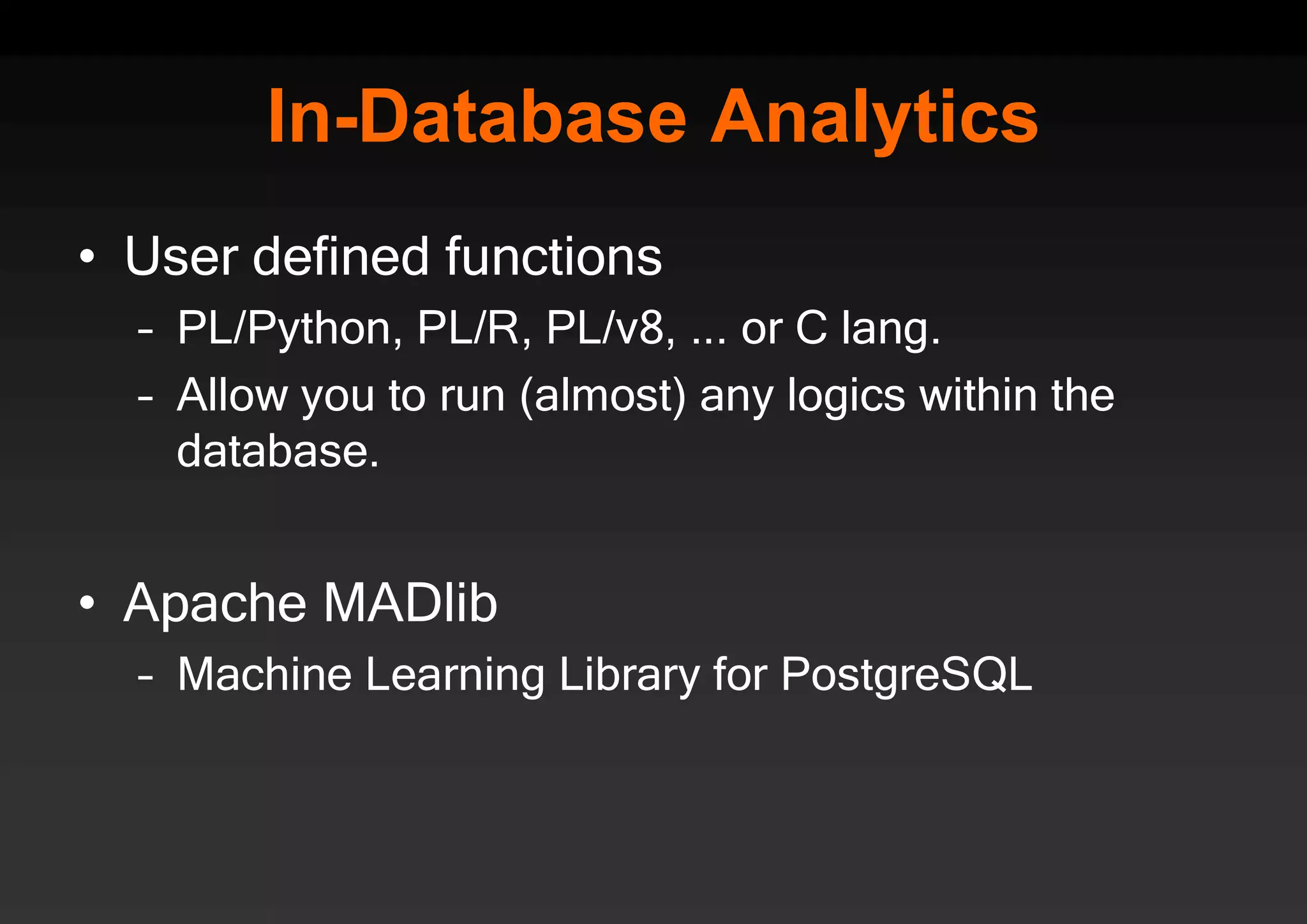 In-Database Analytics

• User defined functions
  – PL/Python, PL/R, PL/v8, ... or C lang.
  – Allow you to run (almost) any logics within the database.

• Apache MADlib
  – Machine Learning Library for PostgreSQL